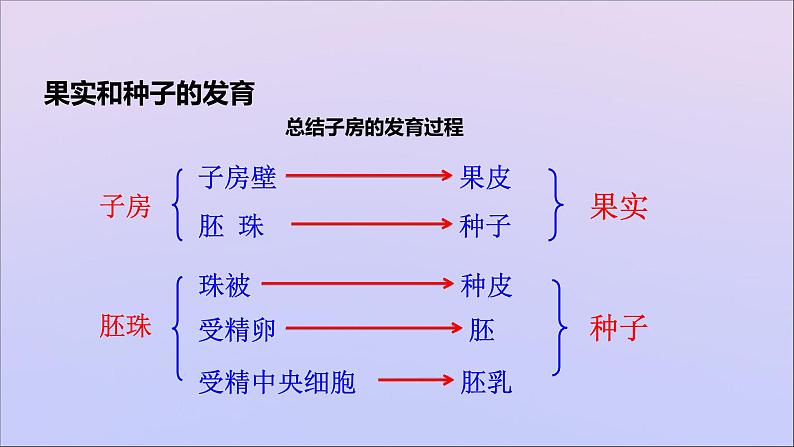 果实和种子的发育

总结子房的发育过程

子房
子房壁 → 果皮
胚 珠 → 种子
果实

胚珠
珠被 → 种皮
受精卵 → 胚
受精中央细胞 → 胚乳
种子